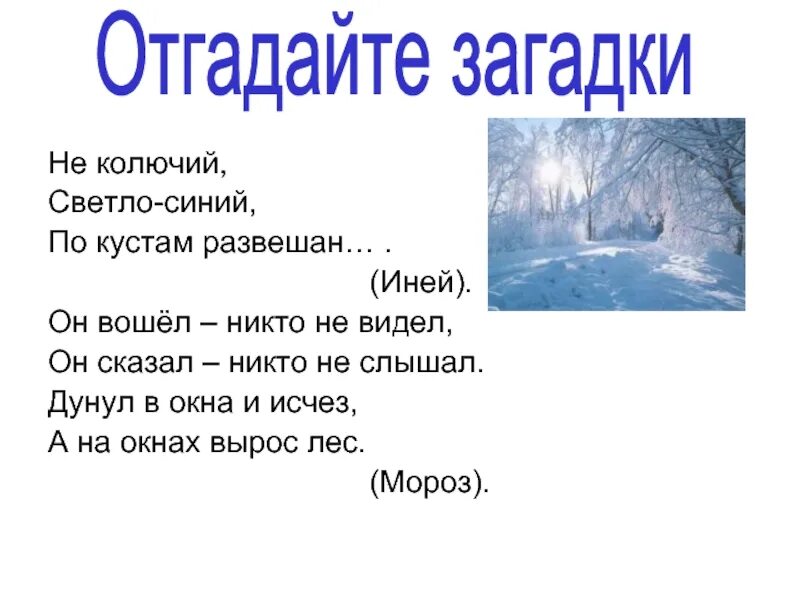 Отгадайте загадки

Не колючий,
Светло-синий,
По кустам развешан… .
(Иней).

Он вошёл – никто не видел,
Он сказал – никто не слышал.
Дунул в окна и исчез,
А на окнах вырос лес.
(Мороз).